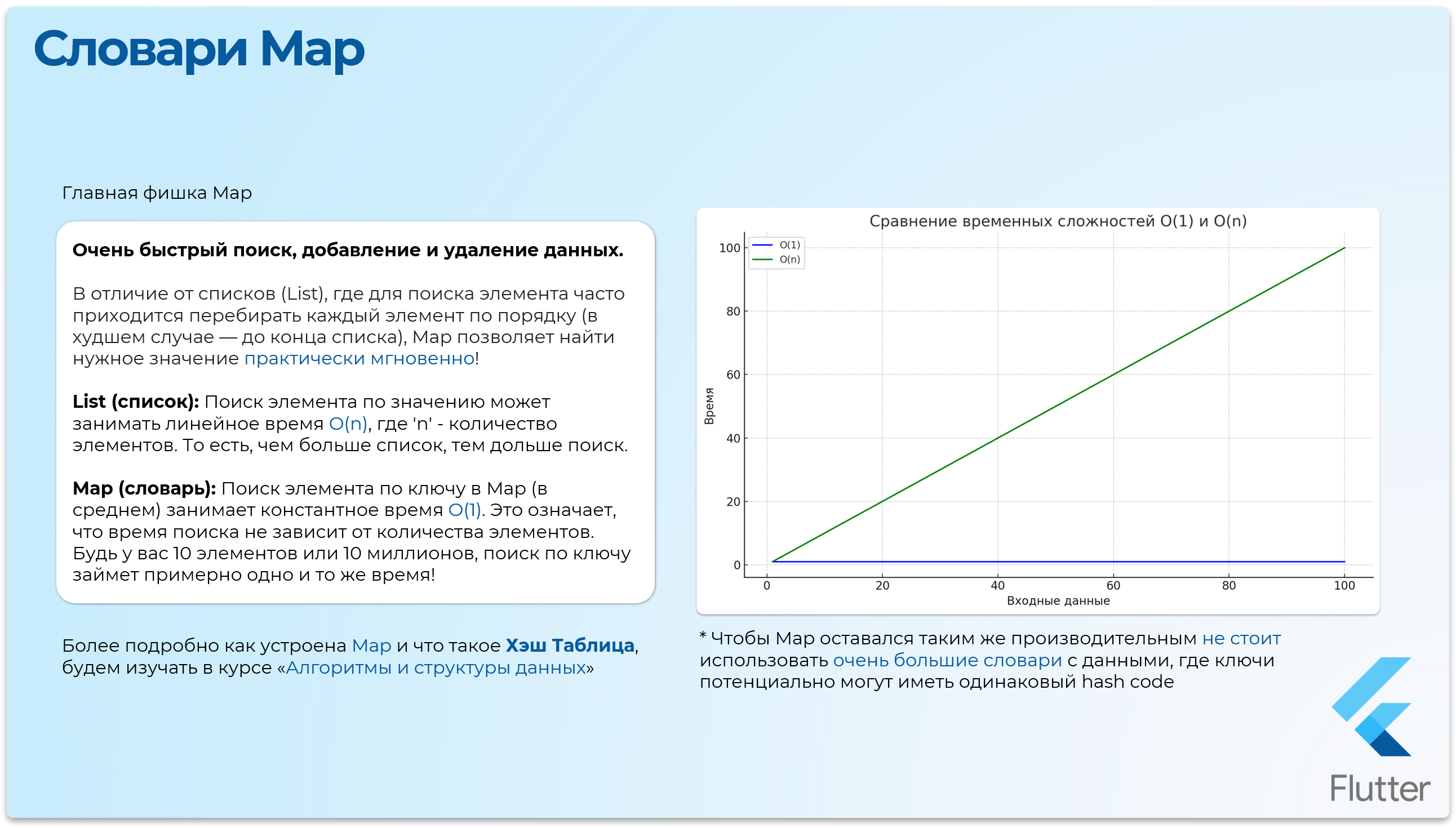 Словари Map

Главная фишка Map

Очень быстрый поиск, добавление и удаление данных.

В отличие от списков (List), где для поиска элемента часто приходится перебирать каждый элемент по порядку (в худшем случае — до конца списка), Map позволяет найти нужное значение практически мгновенно!

List (список): Поиск элемента по значению может занимать линейное время O(n), где 'n' - количество элементов. То есть, чем больше список, тем дольше поиск.

Map (словарь): Поиск элемента по ключу в Map (в среднем) занимает константное время O(1). Это означает, что время поиска не зависит от количества элементов. Будь у вас 10 элементов или 10 миллионов, поиск по ключу займет примерно одно и то же время!

Более подробно как устроена Map и что такое Хэш Таблица, будем изучать в курсе «Алгоритмы и структуры данных»

Сравнение временных сложностей O(1) и O(n)

O(1)
O(n)

Время

100
80
60
40
20
0

0
20
40
60
80
100

Входные данные

* Чтобы Map оставался таким же производительным не стоит использовать очень большие словари с данными, где ключи потенциально могут иметь одинаковый hash code

Flutter